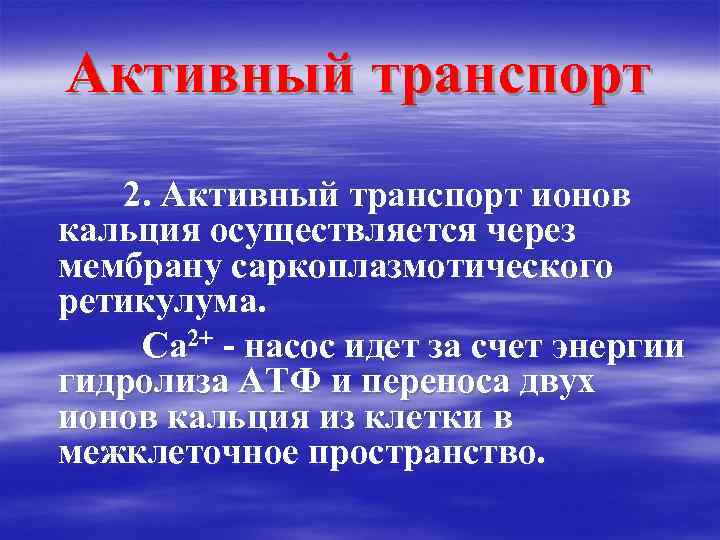 Активный транспорт

2. Активный транспорт ионов кальция осуществляется через мембрану саркоплазмотического ретикулума.

$Ca^{2+}$ - насос идет за счет энергии гидролиза АТФ и переноса двух ионов кальция из клетки в межклеточное пространство.